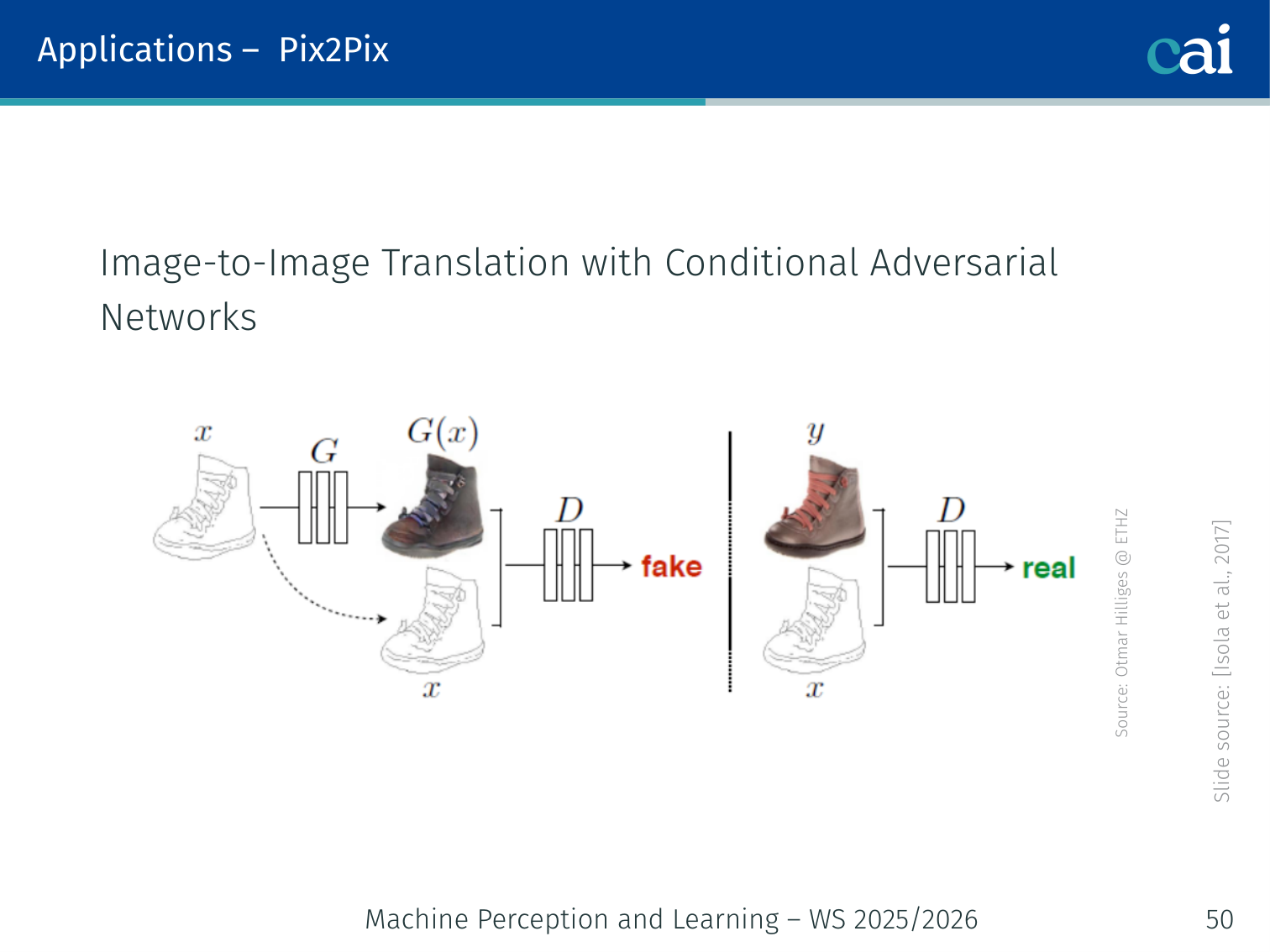 Applications – Pix2Pix

cai

Image-to-Image Translation with Conditional Adversarial Networks

$x$

$G$

$G(x)$

$D$

fake

$x$

$y$

$D$

real

$x$

Source: Otmar Hilliges @ ETHZ

Slide source: [Isola et al., 2017]

Machine Perception and Learning – WS 2025/2026

50